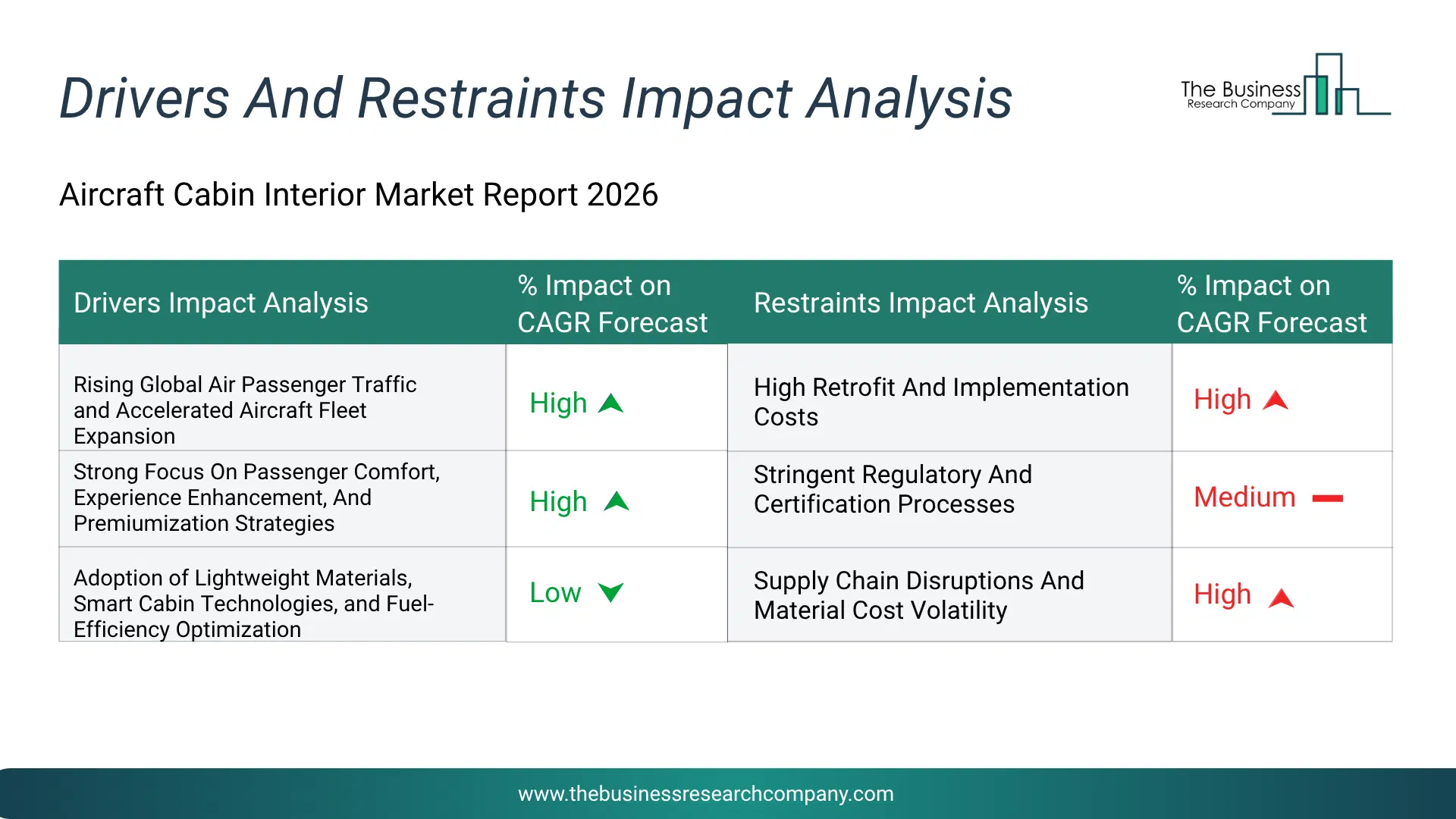 Drivers And Restraints Impact Analysis

The Business Research Company

Aircraft Cabin Interior Market Report 2026

| Drivers Impact Analysis | % Impact on CAGR Forecast | Restraints Impact Analysis | % Impact on CAGR Forecast |
|---|---|---|---|
| Rising Global Air Passenger Traffic and Accelerated Aircraft Fleet Expansion | High | High Retrofit And Implementation Costs | High |
| Strong Focus On Passenger Comfort, Experience Enhancement, And Premiumization Strategies | High | Stringent Regulatory And Certification Processes | Medium |
| Adoption of Lightweight Materials, Smart Cabin Technologies, and Fuel-Efficiency Optimization | Low | Supply Chain Disruptions And Material Cost Volatility | High |

www.thebusinessresearchcompany.com